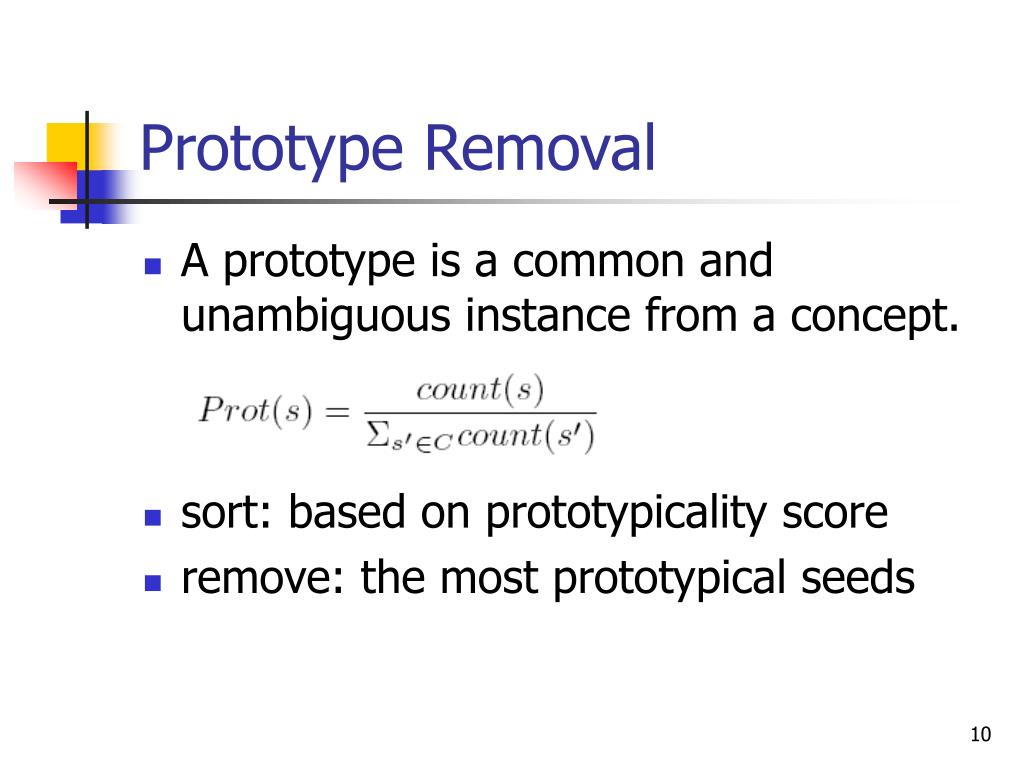 Prototype Removal

A prototype is a common and unambiguous instance from a concept.

$Prot(s) = \frac{count(s)}{\Sigma_{s' \in C} count(s')}$

sort: based on prototypicality score

remove: the most prototypical seeds

10